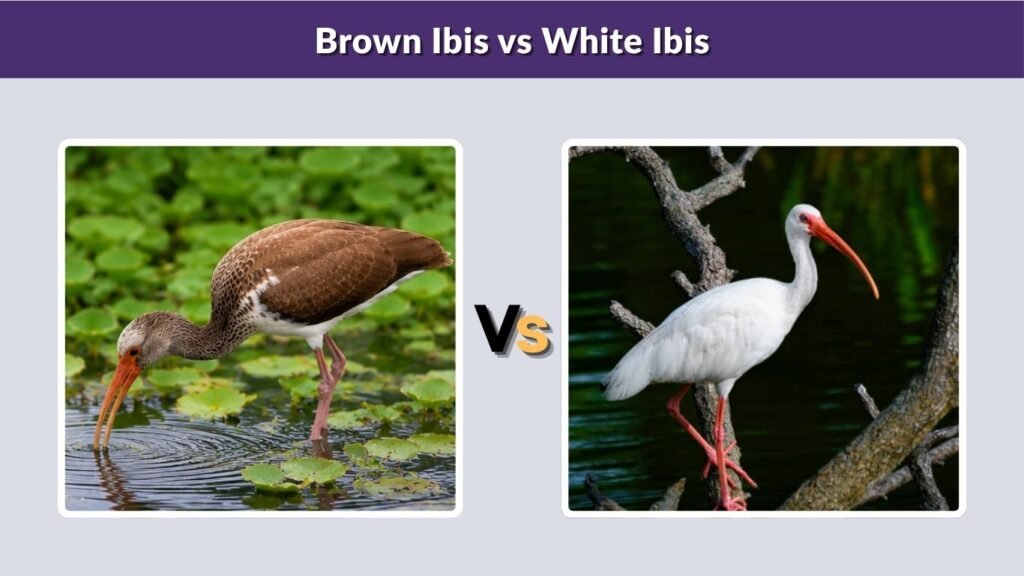 Brown Ibis vs White Ibis

Vs